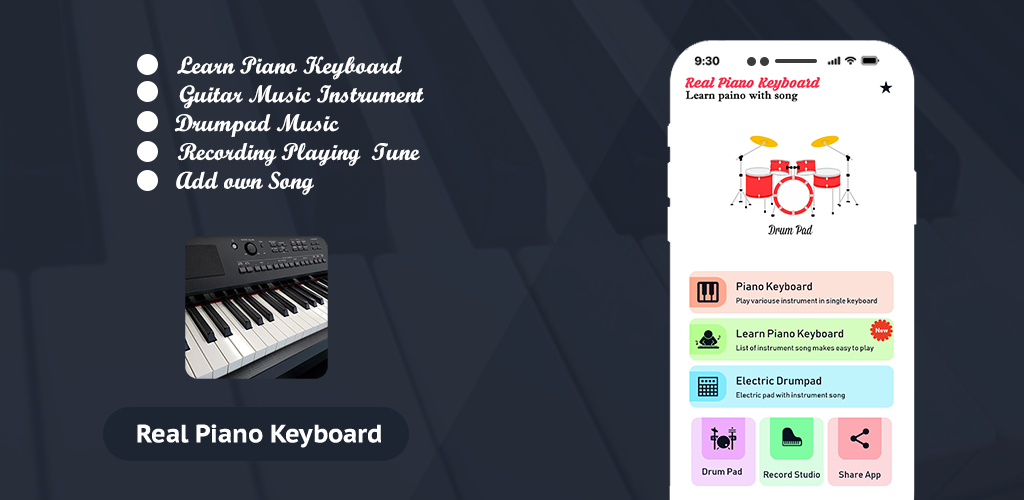 Learn Piano Keyboard
Guitar Music Instrument
Drumpad Music
Recording Playing Tune
Add own Song

Real Piano Keyboard

9:30

Real Piano Keyboard
Learn paino with song

Drum Pad

Piano Keyboard
Play variouse instrument in single keyboard

Learn Piano Keyboard
New
List of instrument song makes easy to play

Electric Drumpad
Electric pad with instrument song

Drum Pad
Record Studio
Share App